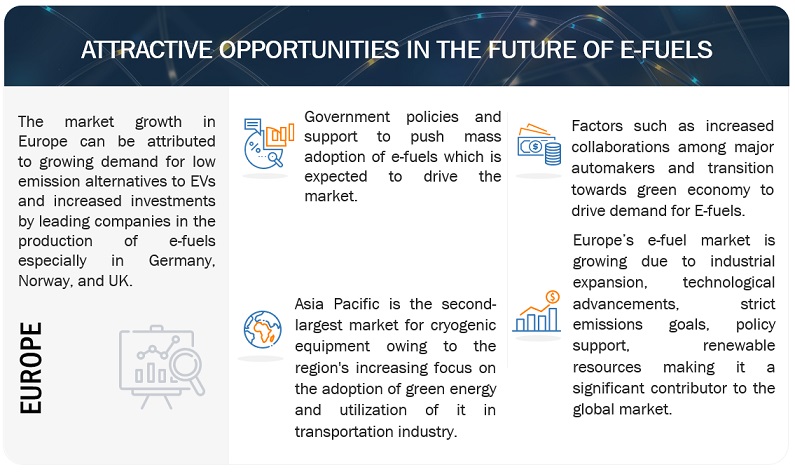 ATTRACTIVE OPPORTUNITIES IN THE FUTURE OF E-FUELS

The market growth in Europe can be attributed to growing demand for low emission alternatives to EVs and increased investments by leading companies in the production of e-fuels especially in Germany, Norway, and UK.

EUROPE

Government policies and support to push mass adoption of e-fuels which is expected to drive the market.

Asia Pacific is the second-largest market for cryogenic equipment owing to the region's increasing focus on the adoption of green energy and utilization of it in transportation industry.

Factors such as increased collaborations among major automakers and transition towards green economy to drive demand for E-fuels.

Europe's e-fuel market is growing due to industrial expansion, technological advancements, strict emissions goals, policy support, renewable resources making it a significant contributor to the global market.